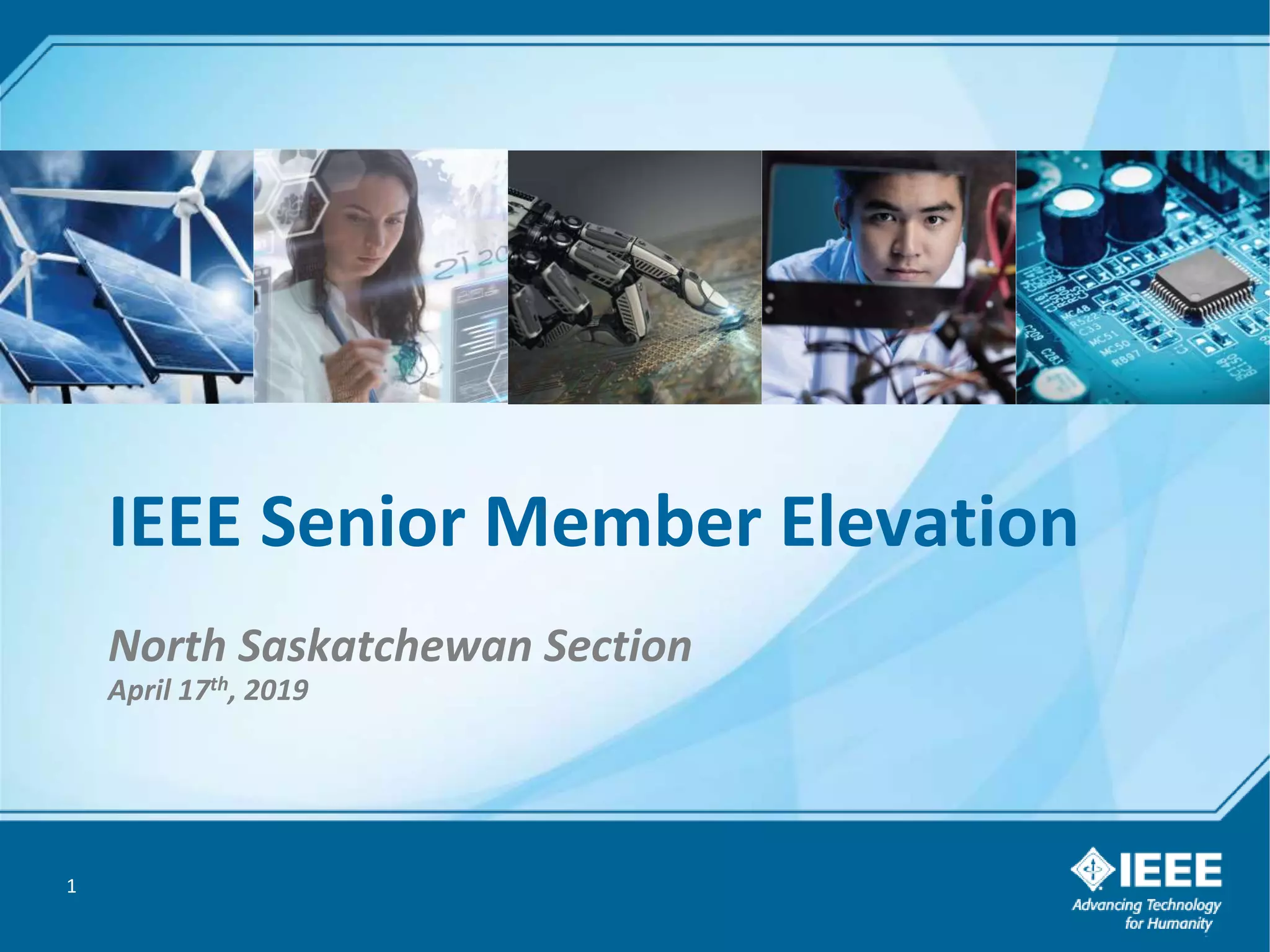 IEEE Senior Member Elevation

North Saskatchewan Section
April 17$^{th}$, 2019

1

IEEE
Advancing Technology for Humanity